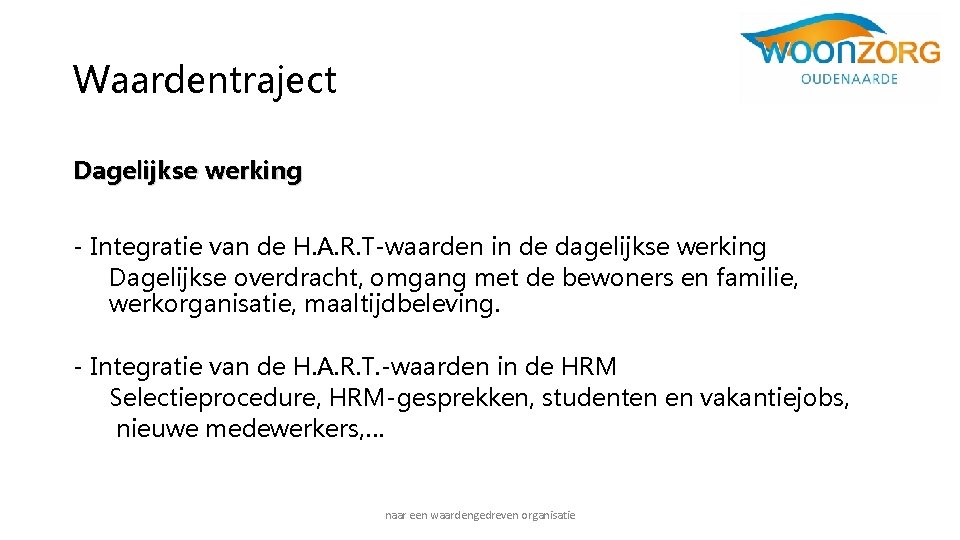 Waardentraject

WOONZORG
OUDENAARDE

Dagelijkse werking

- Integratie van de H.A.R.T-waarden in de dagelijkse werking
Dagelijkse overdracht, omgang met de bewoners en familie, werkorganisatie, maaltijdbeleving.

- Integratie van de H.A.R.T.-waarden in de HRM
Selectieprocedure, HRM-gesprekken, studenten en vakantiejobs, nieuwe medewerkers,…

naar een waardengedreven organisatie